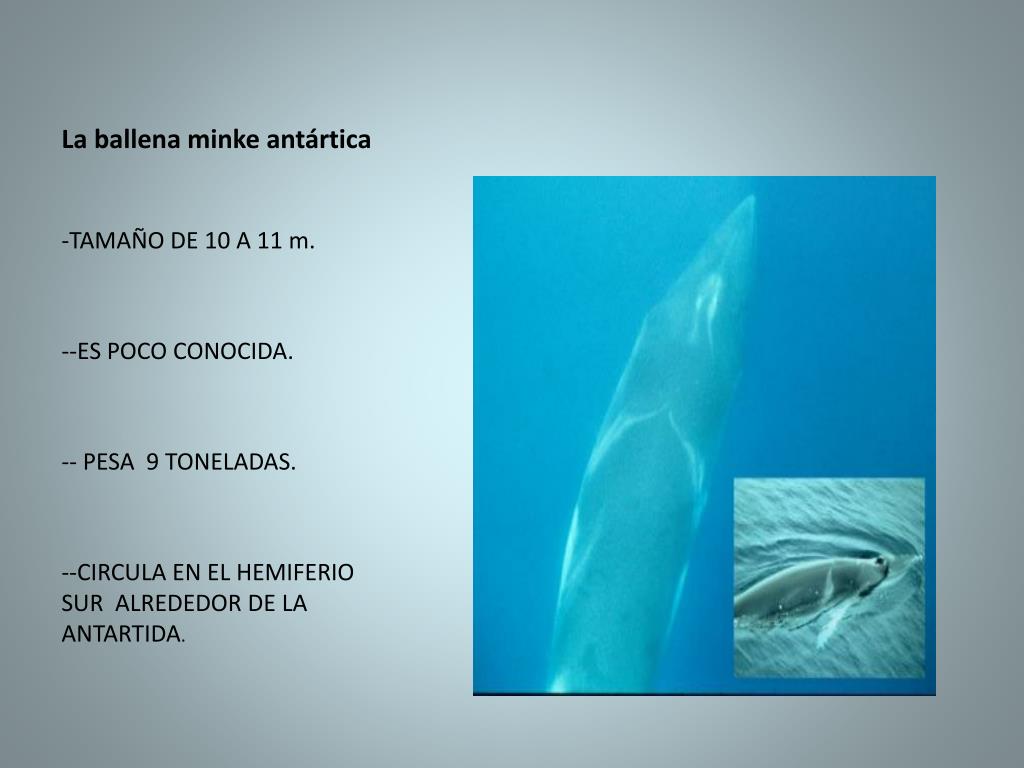 La ballena minke antártica

-TAMAÑO DE 10 A 11 m.

--ES POCO CONOCIDA.

-- PESA 9 TONELADAS.

--CIRCULA EN EL HEMIFERIO SUR ALREDEDOR DE LA ANTARTIDA.